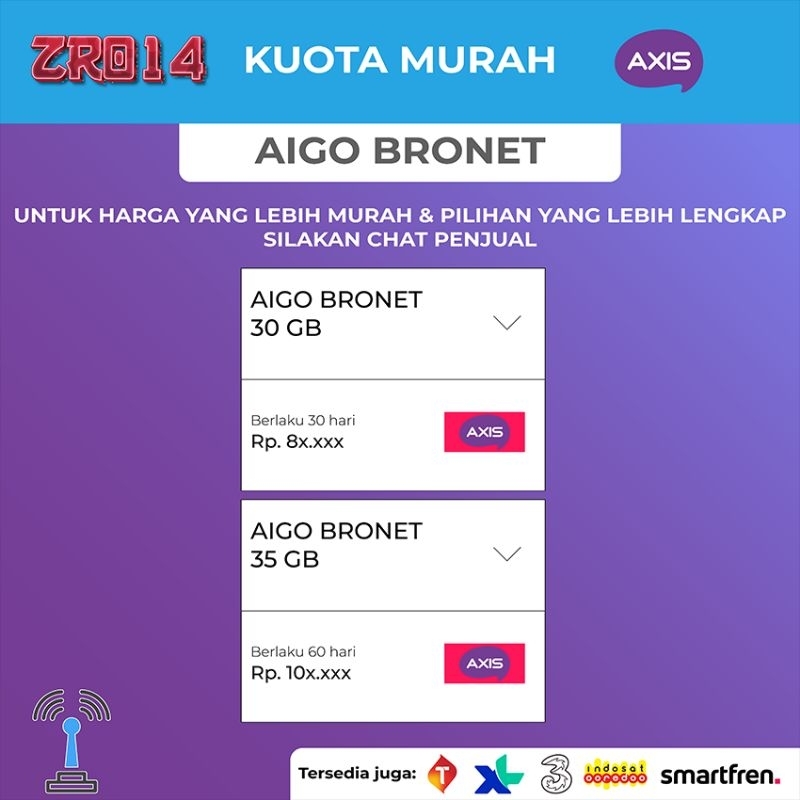 ZR014 KUOTA MURAH AXIS

AIGO BRONET

UNTUK HARGA YANG LEBIH MURAH & PILIHAN YANG LEBIH LENGKAP SILAKAN CHAT PENJUAL

AIGO BRONET
30 GB

Berlaku 30 hari
Rp. 8x.xxx

AXIS

AIGO BRONET
35 GB

Berlaku 60 hari
Rp. 10x.xxx

AXIS

Tersedia juga: T XL 3 indosat ooredoo smartfren.